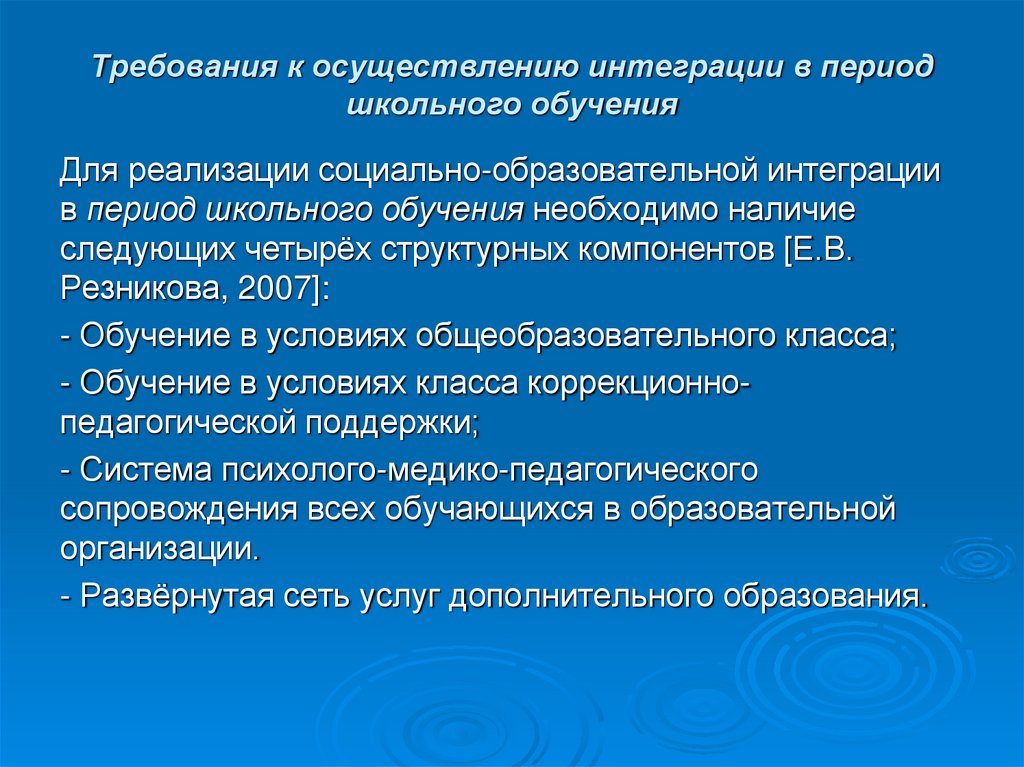 Требования к осуществлению интеграции в период школьного обучения

Для реализации социально-образовательной интеграции в период школьного обучения необходимо наличие следующих четырёх структурных компонентов [Е.В. Резникова, 2007]:

- Обучение в условиях общеобразовательного класса;

- Обучение в условиях класса коррекционно-педагогической поддержки;

- Система психолого-медико-педагогического сопровождения всех обучающихся в образовательной организации.

- Развёрнутая сеть услуг дополнительного образования.